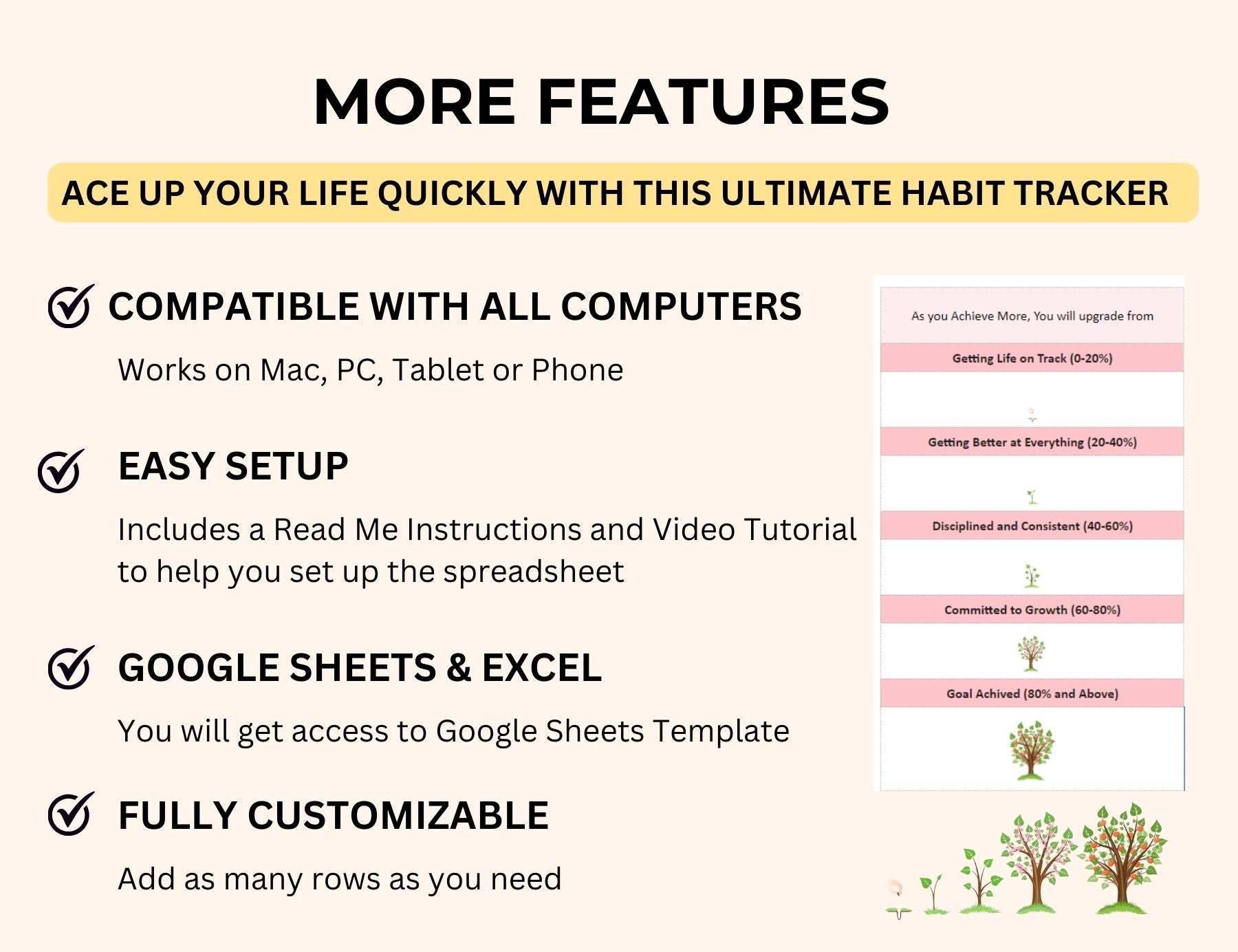 MORE FEATURES

ACE UP YOUR LIFE QUICKLY WITH THIS ULTIMATE HABIT TRACKER

COMPATIBLE WITH ALL COMPUTERS

Works on Mac, PC, Tablet or Phone

EASY SETUP

Includes a Read Me Instructions and Video Tutorial to help you set up the spreadsheet

GOOGLE SHEETS & EXCEL

You will get access to Google Sheets Template

FULLY CUSTOMIZABLE

Add as many rows as you need

As you Achieve More, You will upgrade from

Getting Life on Track (0-20%)

Getting Better at Everything (20-40%)

Disciplined and Consistent (40-60%)

Committed to Growth (60-80%)

Goal Achived (80% and Above)